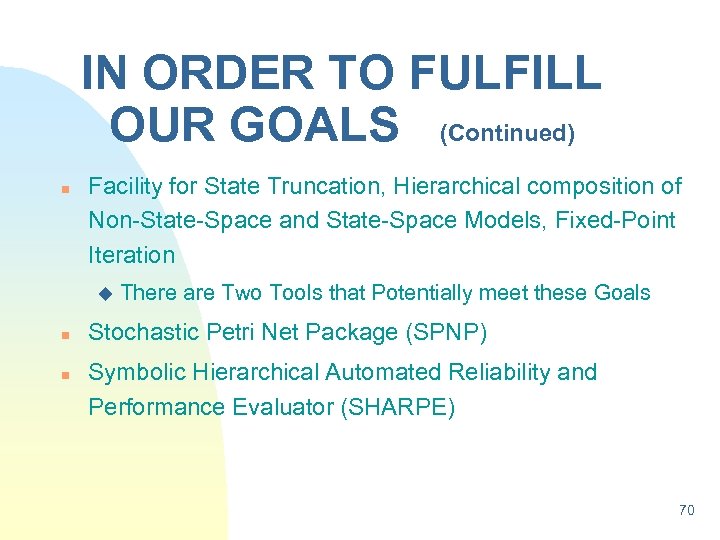 IN ORDER TO FULFILL OUR GOALS (Continued)

- Facility for State Truncation, Hierarchical composition of Non-State-Space and State-Space Models, Fixed-Point Iteration
  - There are Two Tools that Potentially meet these Goals
- Stochastic Petri Net Package (SPNP)
- Symbolic Hierarchical Automated Reliability and Performance Evaluator (SHARPE)

70